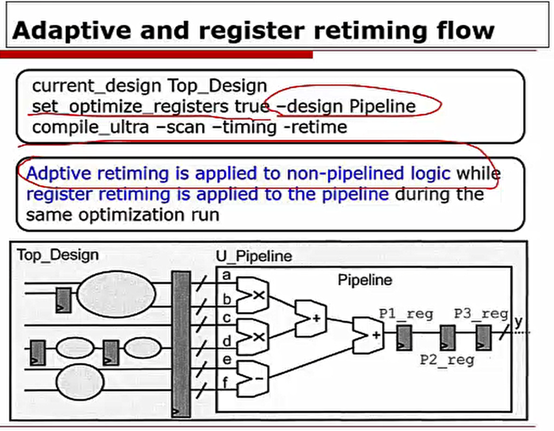 Adaptive and register retiming flow

current_design Top_Design
set_optimize_registers true –design Pipeline
compile_ultra –scan –timing -retime

Adptive retiming is applied to non-pipelined logic while register retiming is applied to the pipeline during the same optimization run

Top_Design
U_Pipeline
Pipeline
a
b
c
d
e
f
×
×
−
+
+
P1_reg
P2_reg
P3_reg
y